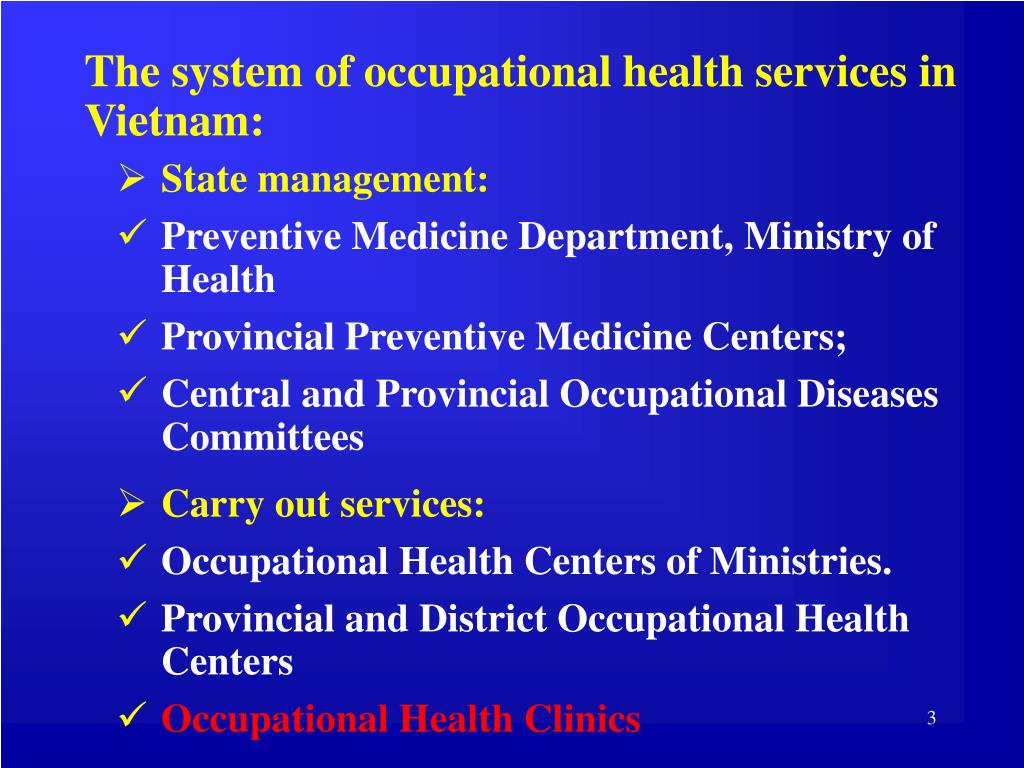 The system of occupational health services in Vietnam:

➢ State management:

✓ Preventive Medicine Department, Ministry of Health

✓ Provincial Preventive Medicine Centers;

✓ Central and Provincial Occupational Diseases Committees

➢ Carry out services:

✓ Occupational Health Centers of Ministries.

✓ Provincial and District Occupational Health Centers

✓ Occupational Health Clinics

3